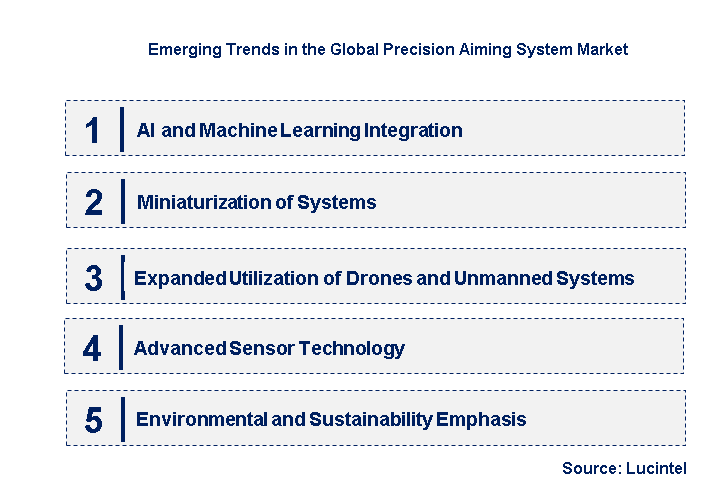 Emerging Trends in the Global Precision Aiming System Market

1 AI and Machine Learning Integration

2 Miniaturization of Systems

3 Expanded Utilization of Drones and Unmanned Systems

4 Advanced Sensor Technology

5 Environmental and Sustainability Emphasis

Source: Lucintel